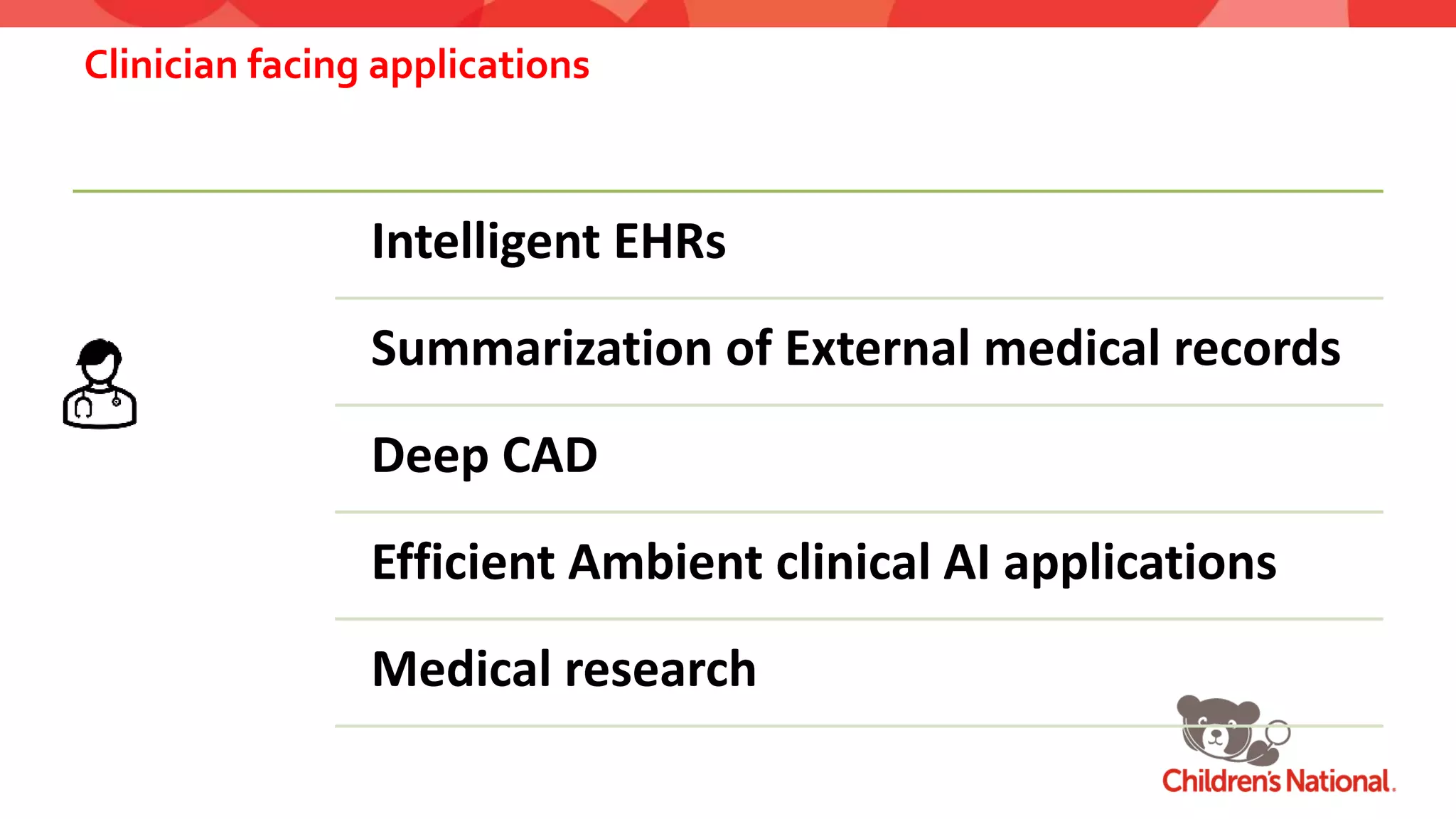 Clinician facing applications

Intelligent EHRs

Summarization of External medical records

Deep CAD

Efficient Ambient clinical AI applications

Medical research

Children's National.